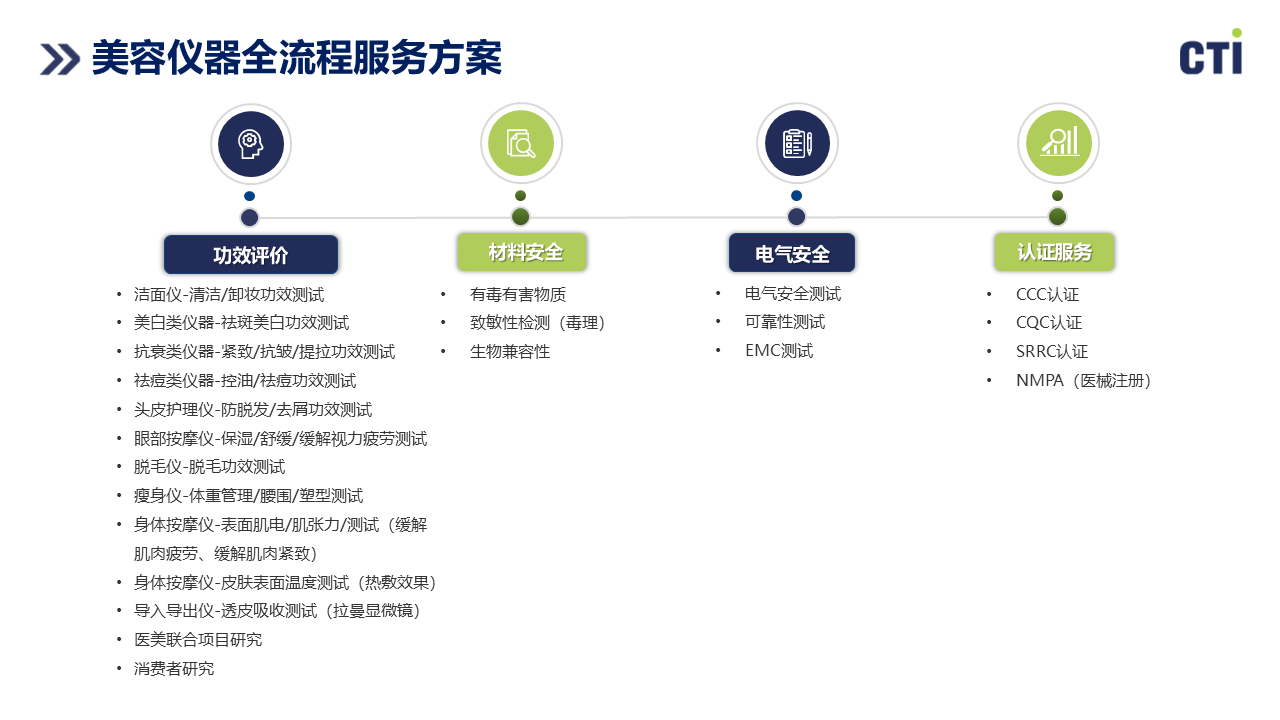 美容仪器全流程服务方案

CTI

功效评价
• 洁面仪-清洁/卸妆功效测试
• 美白类仪器-祛斑美白功效测试
• 抗衰类仪器-紧致/抗皱/提拉功效测试
• 祛痘类仪器-控油/祛痘功效测试
• 头皮护理仪-防脱发/去屑功效测试
• 眼部按摩仪-保湿/舒缓/缓解视力疲劳测试
• 脱毛仪-脱毛功效测试
• 瘦身仪-体重管理/腰围/塑型测试
• 身体按摩仪-表面肌电/肌张力/测试（缓解肌肉疲劳、缓解肌肉紧致）
• 身体按摩仪-皮肤表面温度测试（热敷效果）
• 导入导出仪-透皮吸收测试（拉曼显微镜）
• 医美联合项目研究
• 消费者研究

材料安全
• 有毒有害物质
• 致敏性检测（毒理）
• 生物兼容性

电气安全
• 电气安全测试
• 可靠性测试
• EMC测试

认证服务
• CCC认证
• CQC认证
• SRRC认证
• NMPA（医械注册）